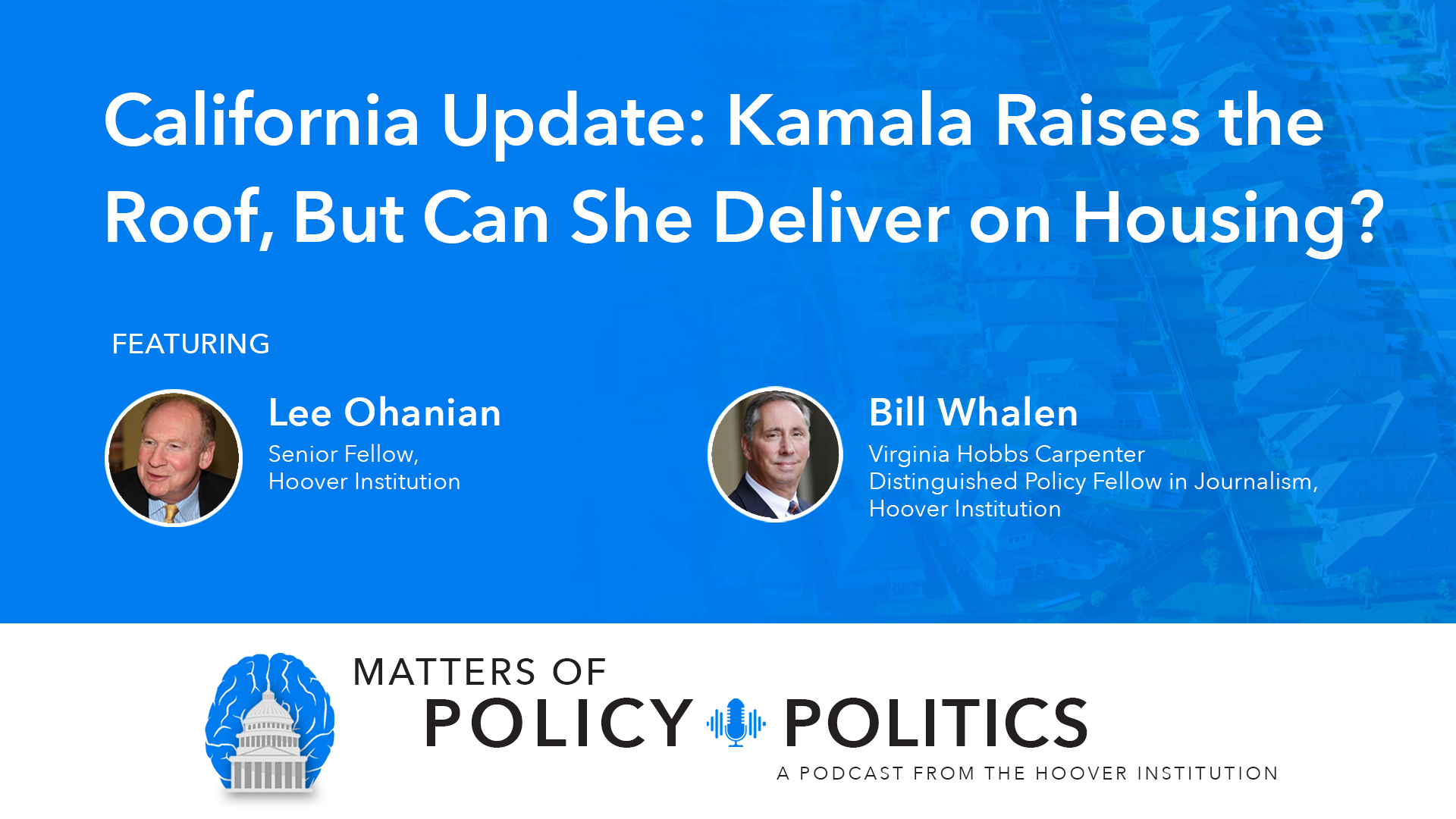 California Update: Kamala Raises the Roof, But Can She Deliver on Housing?

FEATURING

Lee Ohanian
Senior Fellow, Hoover Institution

Bill Whalen
Virginia Hobbs Carpenter Distinguished Policy Fellow in Journalism, Hoover Institution

MATTERS OF
POLICY POLITICS
A PODCAST FROM THE HOOVER INSTITUTION